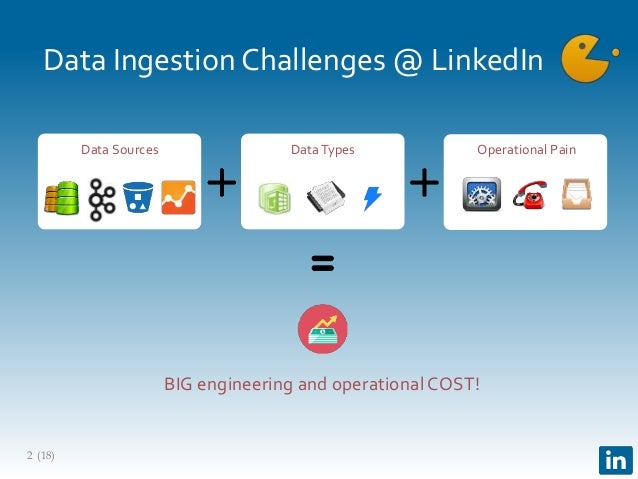 Data Ingestion Challenges @ LinkedIn

Data Sources

+

Data Types

+

Operational Pain

=

BIG engineering and operational COST!

2 (18)

in